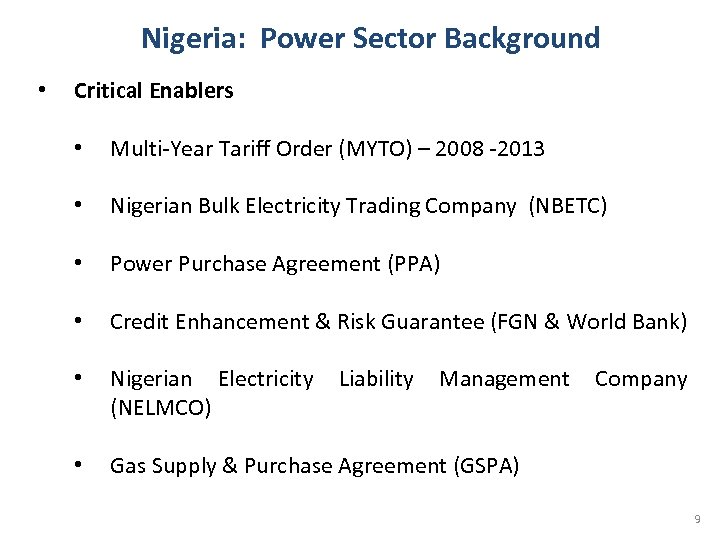 Nigeria: Power Sector Background

• Critical Enablers

• Multi-Year Tariff Order (MYTO) – 2008 -2013

• Nigerian Bulk Electricity Trading Company (NBETC)

• Power Purchase Agreement (PPA)

• Credit Enhancement & Risk Guarantee (FGN & World Bank)

• Nigerian Electricity Liability Management Company (NELMCO)

• Gas Supply & Purchase Agreement (GSPA)

9